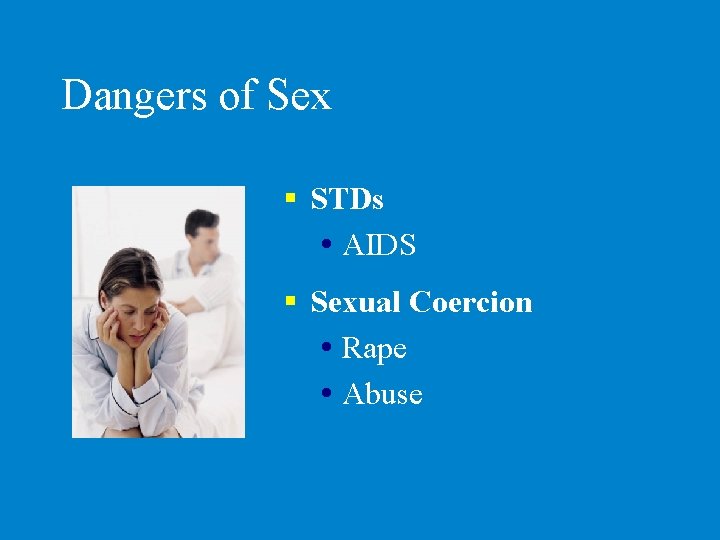 Dangers of Sex

- STDs
  - AIDS
- Sexual Coercion
  - Rape
  - Abuse